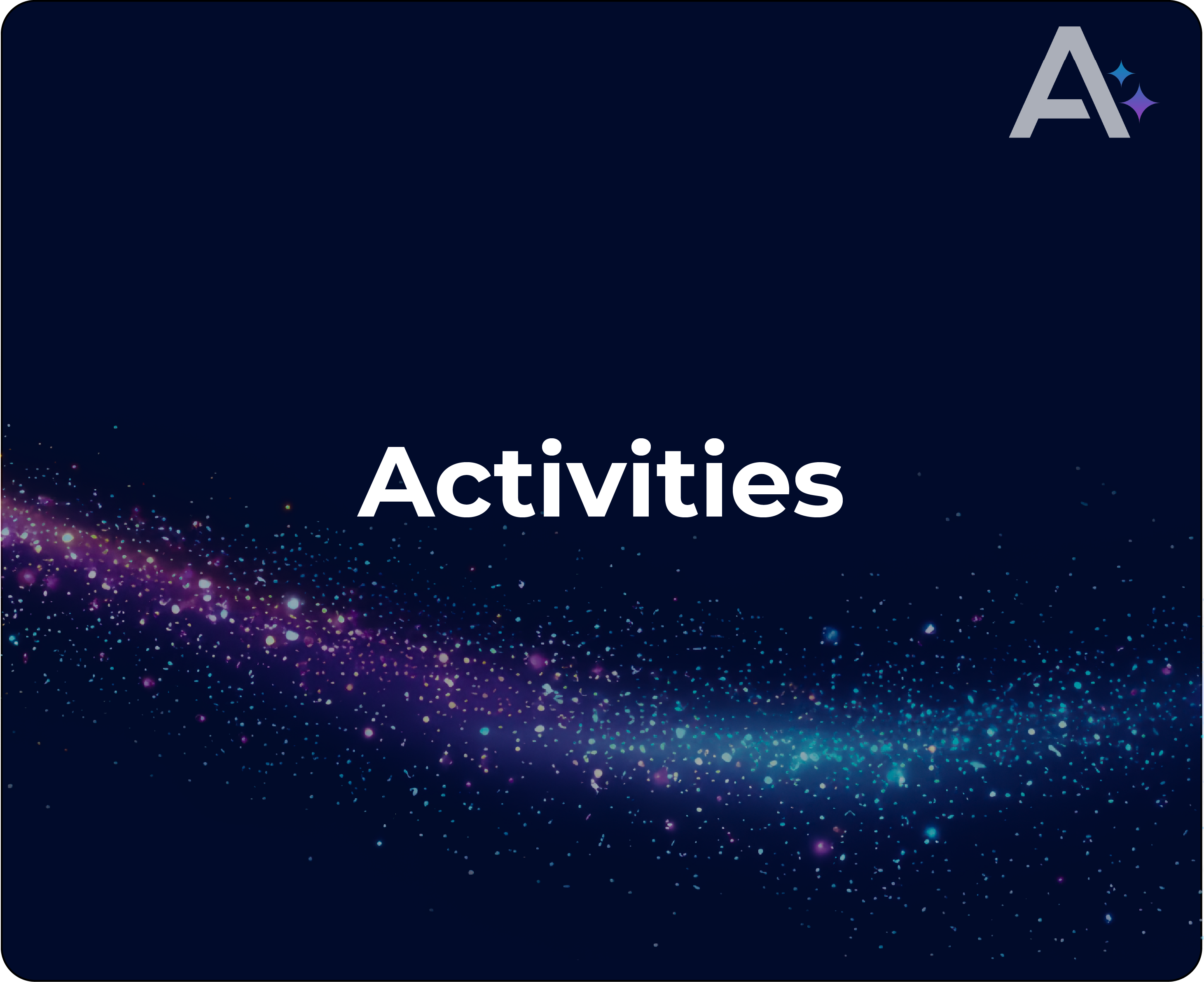 A

Activities